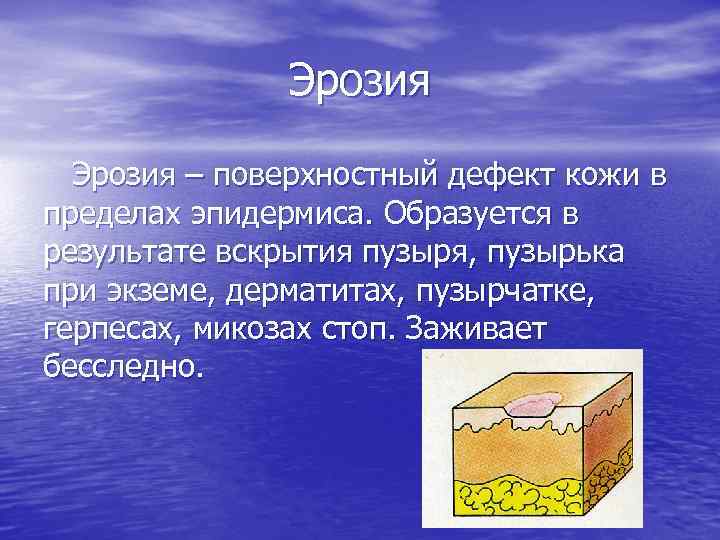 Эрозия

Эрозия – поверхностный дефект кожи в пределах эпидермиса. Образуется в результате вскрытия пузыря, пузырька при экземе, дерматитах, пузырчатке, герпесах, микозах стоп. Заживает бесследно.